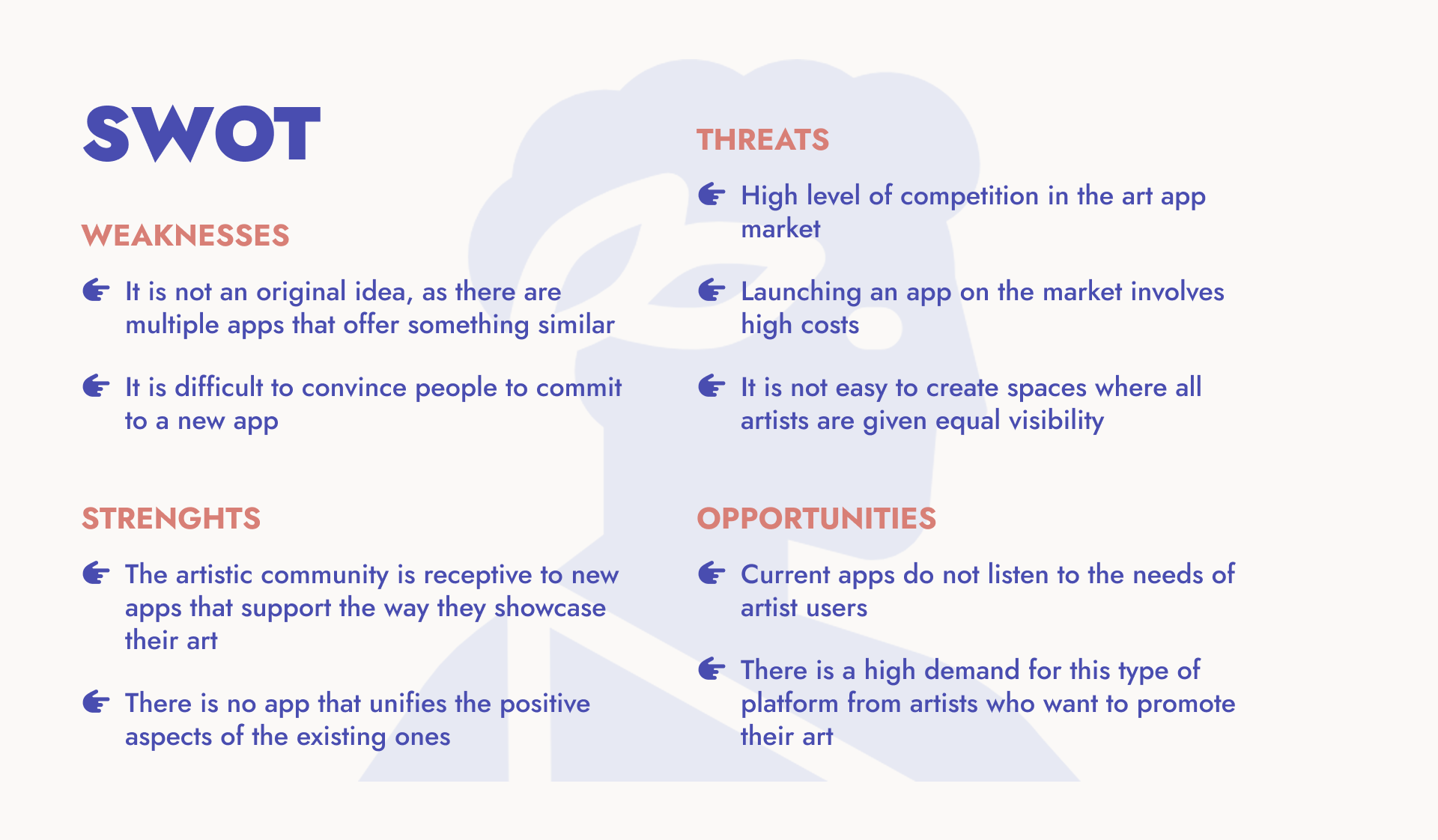 SWOT

WEAKNESSES

It is not an original idea, as there are multiple apps that offer something similar

It is difficult to convince people to commit to a new app

STRENGHTS

The artistic community is receptive to new apps that support the way they showcase their art

There is no app that unifies the positive aspects of the existing ones

THREATS

High level of competition in the art app market

Launching an app on the market involves high costs

It is not easy to create spaces where all artists are given equal visibility

OPPORTUNITIES

Current apps do not listen to the needs of artist users

There is a high demand for this type of platform from artists who want to promote their art